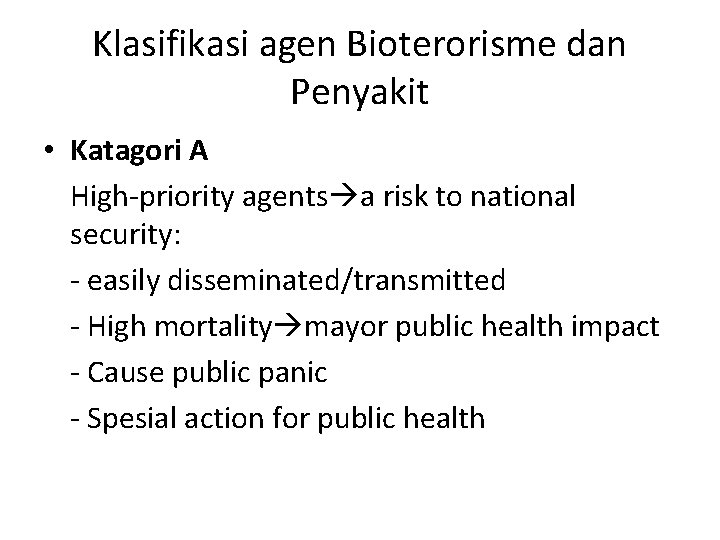 Klasifikasi agen Bioterorisme dan Penyakit

• Katagori A

High-priority agents→a risk to national security:

- easily disseminated/transmitted

- High mortality→mayor public health impact

- Cause public panic

- Spesial action for public health